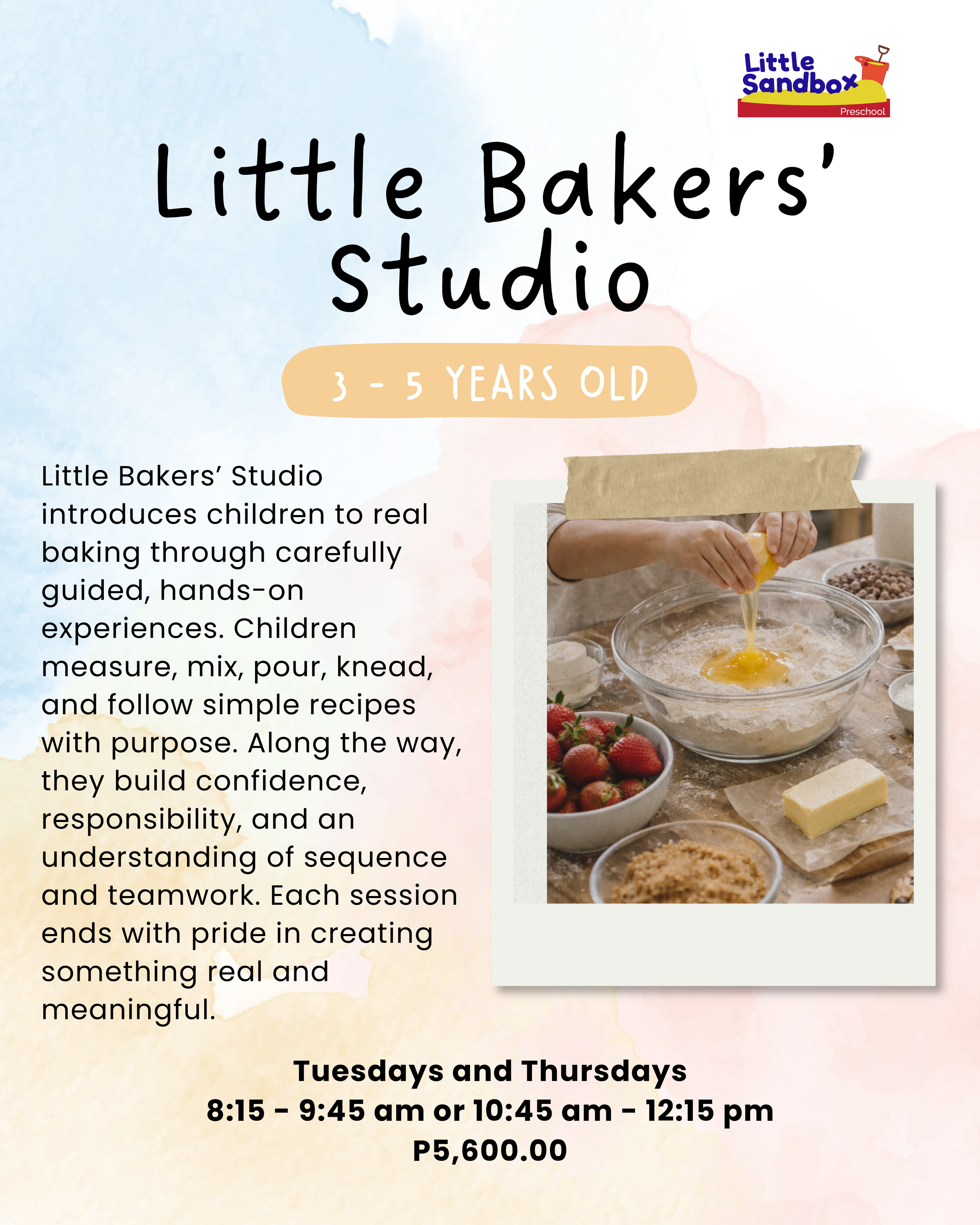 Little Sandbox
Preschool

Little Bakers' Studio

3 - 5 YEARS OLD

Little Bakers' Studio introduces children to real baking through carefully guided, hands-on experiences. Children measure, mix, pour, knead, and follow simple recipes with purpose. Along the way, they build confidence, responsibility, and an understanding of sequence and teamwork. Each session ends with pride in creating something real and meaningful.

Tuesdays and Thursdays
8:15 - 9:45 am or 10:45 am - 12:15 pm
P5,600.00